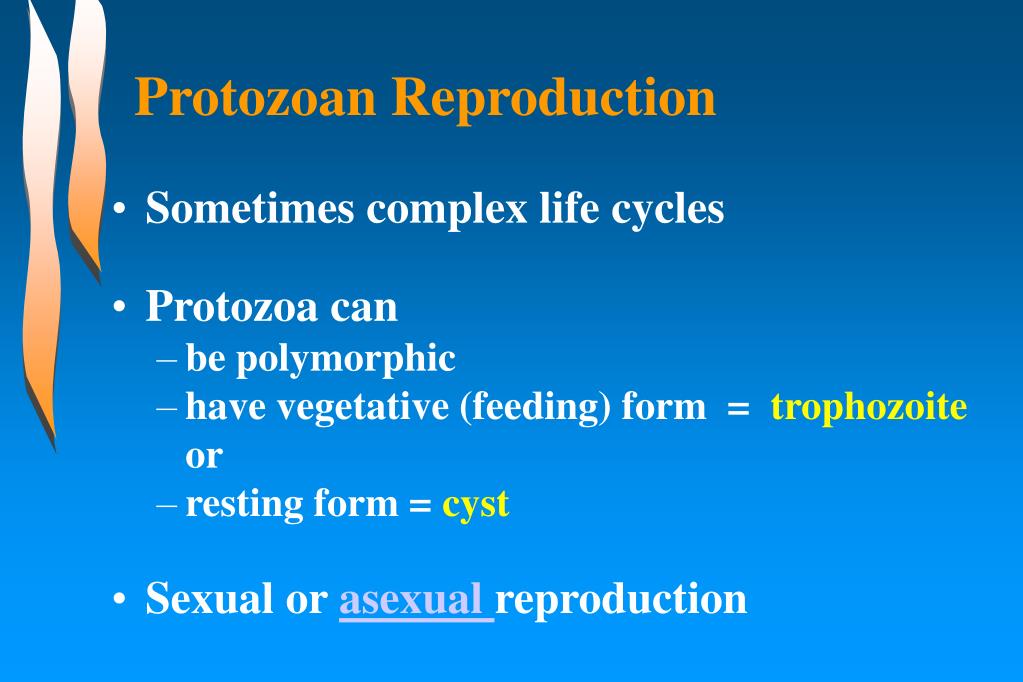 Protozoan Reproduction

• Sometimes complex life cycles

• Protozoa can
– be polymorphic
– have vegetative (feeding) form = trophozoite or
– resting form = cyst

• Sexual or asexual reproduction